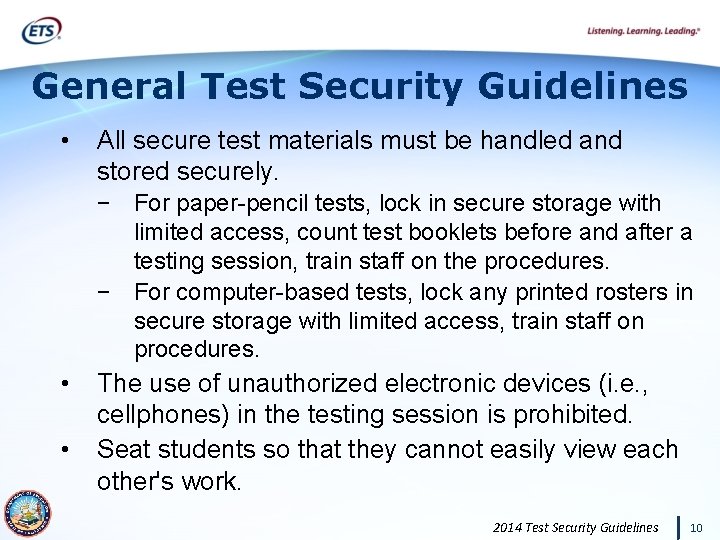 ETS

Listening. Learning. Leading.®

General Test Security Guidelines

• All secure test materials must be handled and stored securely.
− For paper-pencil tests, lock in secure storage with limited access, count test booklets before and after a testing session, train staff on the procedures.
− For computer-based tests, lock any printed rosters in secure storage with limited access, train staff on procedures.

• The use of unauthorized electronic devices (i.e., cellphones) in the testing session is prohibited.

• Seat students so that they cannot easily view each other's work.

2014 Test Security Guidelines 10